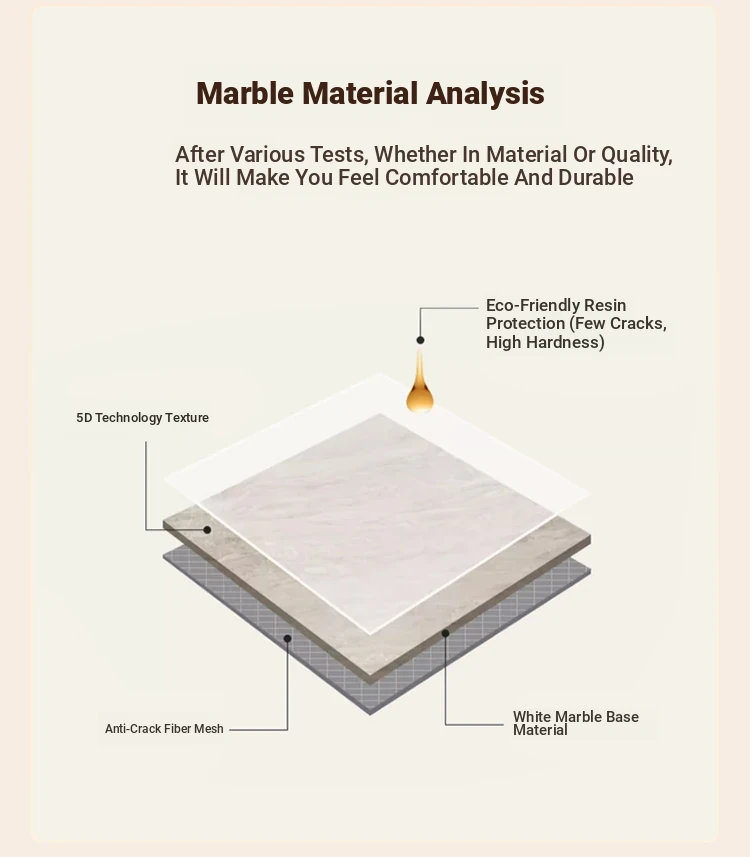 Marble Material Analysis

After Various Tests, Whether In Material Or Quality, It Will Make You Feel Comfortable And Durable

Eco-Friendly Resin Protection (Few Cracks, High Hardness)

5D Technology Texture

Anti-Crack Fiber Mesh

White Marble Base Material